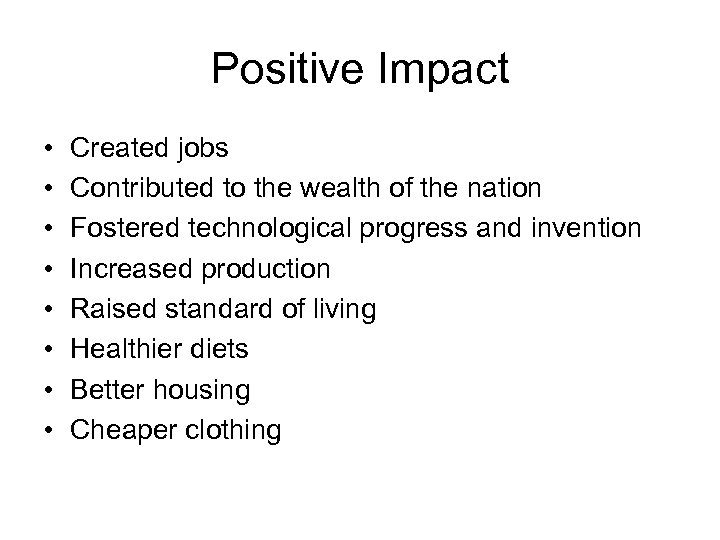 Positive Impact

• Created jobs
• Contributed to the wealth of the nation
• Fostered technological progress and invention
• Increased production
• Raised standard of living
• Healthier diets
• Better housing
• Cheaper clothing